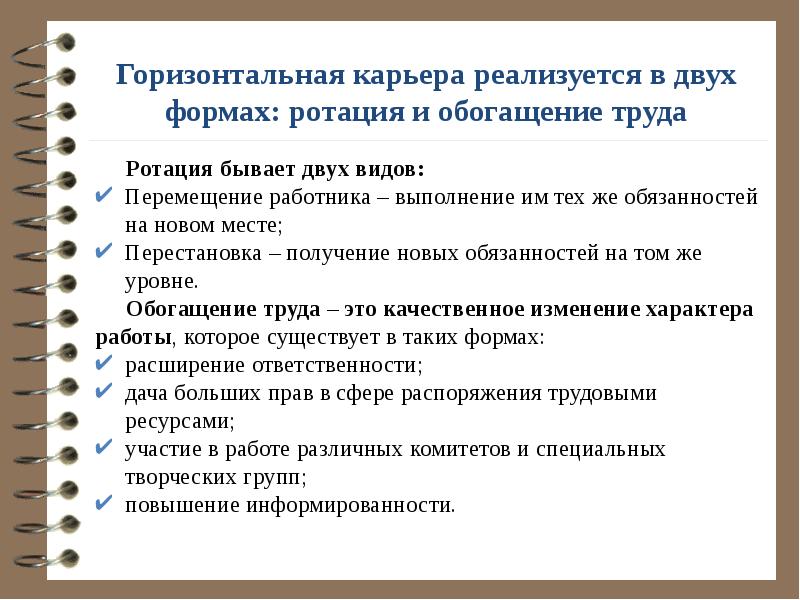 Горизонтальная карьера реализуется в двух формах: ротация и обогащение труда

Ротация бывает двух видов:
✔ Перемещение работника – выполнение им тех же обязанностей на новом месте;
✔ Перестановка – получение новых обязанностей на том же уровне.

Обогащение труда – это качественное изменение характера работы, которое существует в таких формах:
✔ расширение ответственности;
✔ дача больших прав в сфере распоряжения трудовыми ресурсами;
✔ участие в работе различных комитетов и специальных творческих групп;
✔ повышение информированности.